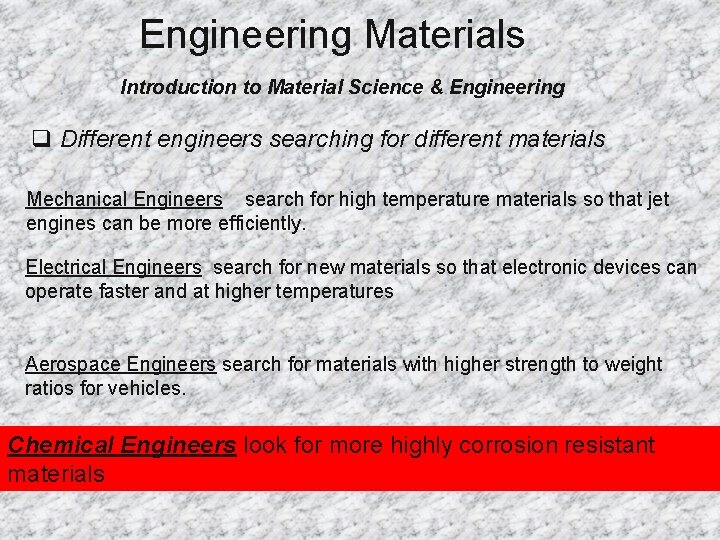 Engineering Materials

Introduction to Material Science & Engineering

❑ Different engineers searching for different materials

Mechanical Engineers search for high temperature materials so that jet engines can be more efficiently.

Electrical Engineers search for new materials so that electronic devices can operate faster and at higher temperatures

Aerospace Engineers search for materials with higher strength to weight ratios for vehicles.

Chemical Engineers look for more highly corrosion resistant materials